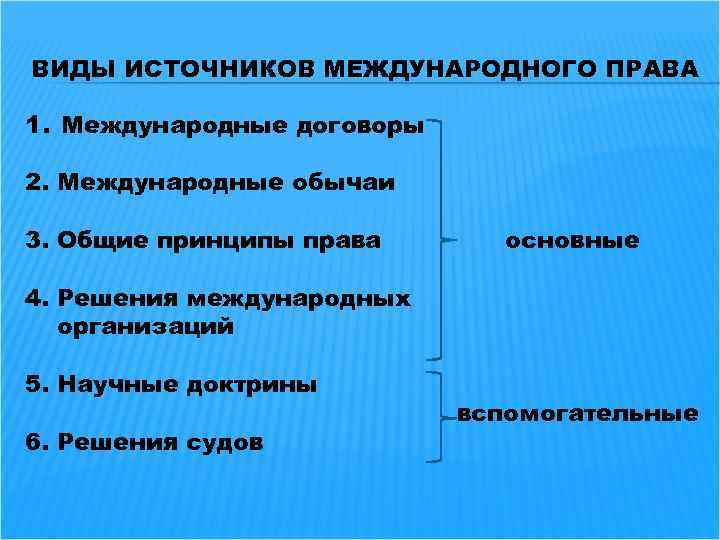 ВИДЫ ИСТОЧНИКОВ МЕЖДУНАРОДНОГО ПРАВА

1. Международные договоры

2. Международные обычаи

3. Общие принципы права

4. Решения международных организаций

основные

5. Научные доктрины

6. Решения судов

вспомогательные